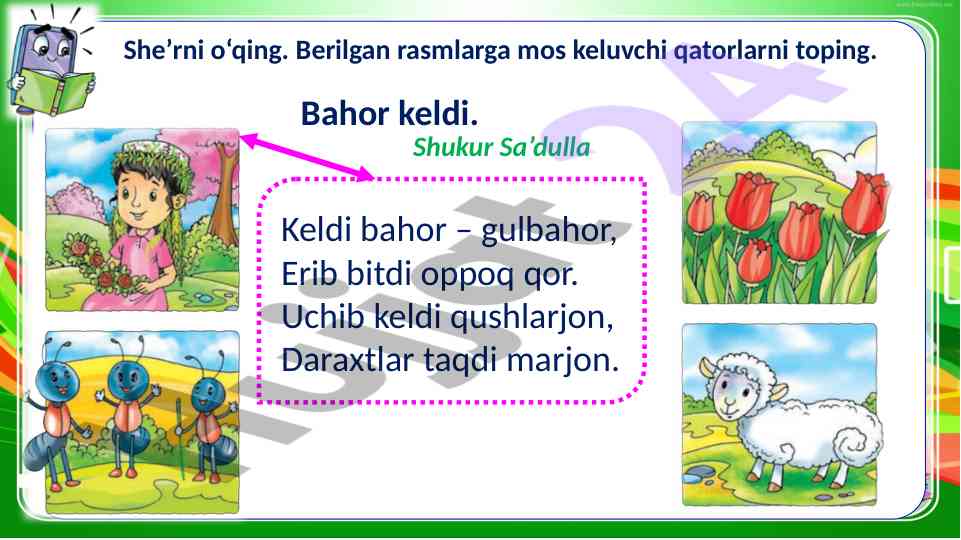 She’rni o‘qing. Berilgan rasmlarga mos keluvchi qatorlarni toping.

Bahor keldi.

Shukur Sa’dulla

Keldi bahor – gulbahor,
Erib bitdi oppoq qor.
Uchib keldi qushlarjon,
Daraxtlar taqdi marjon.